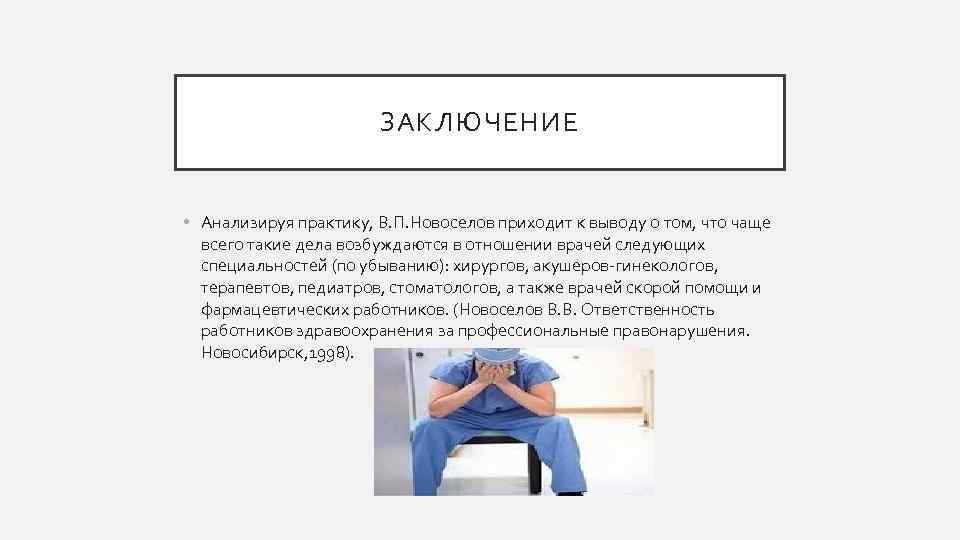 ЗАКЛЮЧЕНИЕ

• Анализируя практику, В.П.Новоселов приходит к выводу о том, что чаще всего такие дела возбуждаются в отношении врачей следующих специальностей (по убыванию): хирургов, акушеров-гинекологов, терапевтов, педиатров, стоматологов, а также врачей скорой помощи и фармацевтических работников. (Новоселов В.В. Ответственность работников здравоохранения за профессиональные правонарушения. Новосибирск,1998).